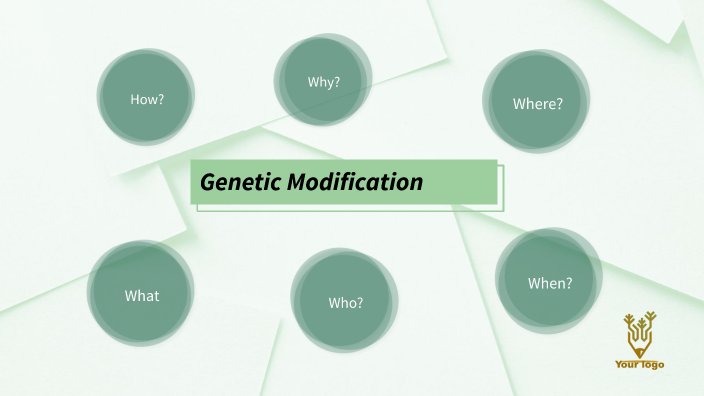 How?

Why?

Where?

Genetic Modification

What

Who?

When?

Your logo